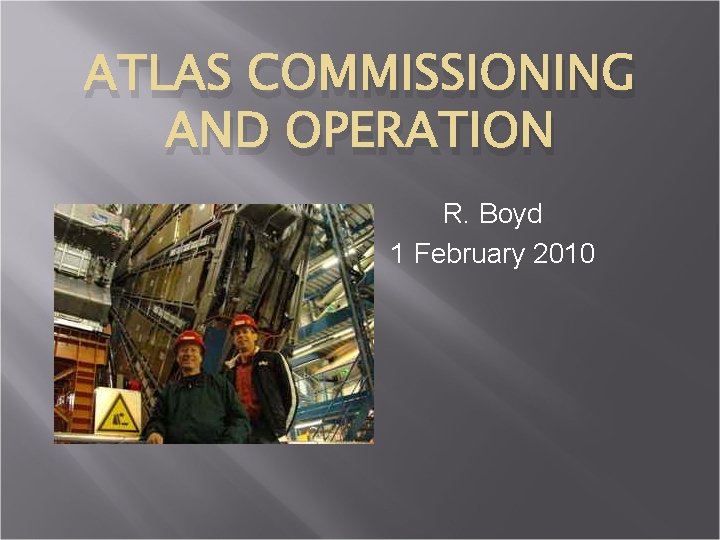 ATLAS COMMISSIONING AND OPERATION

R. Boyd
1 February 2010